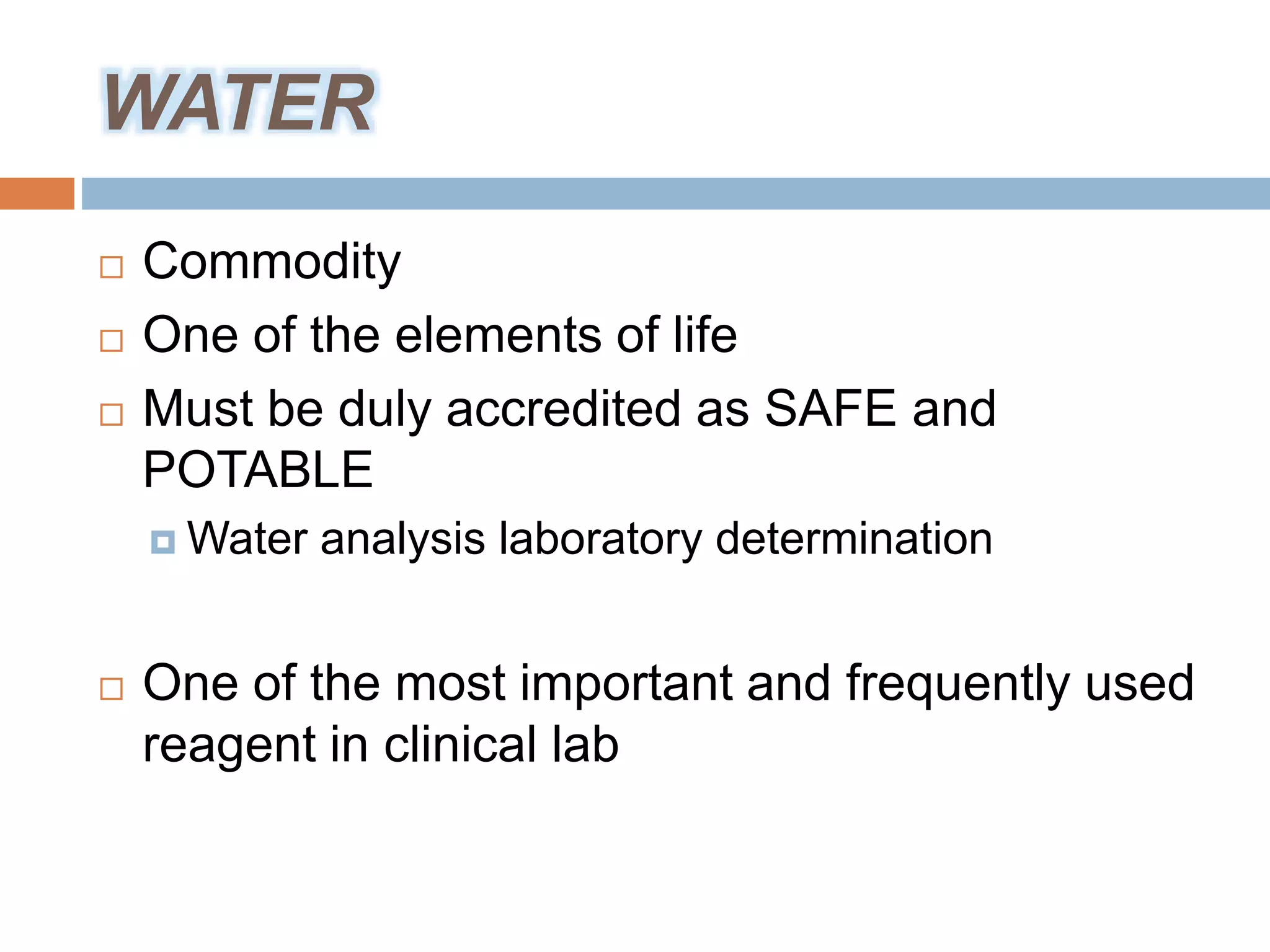 WATER

Commodity

One of the elements of life

Must be duly accredited as SAFE and POTABLE

Water analysis laboratory determination

One of the most important and frequently used reagent in clinical lab